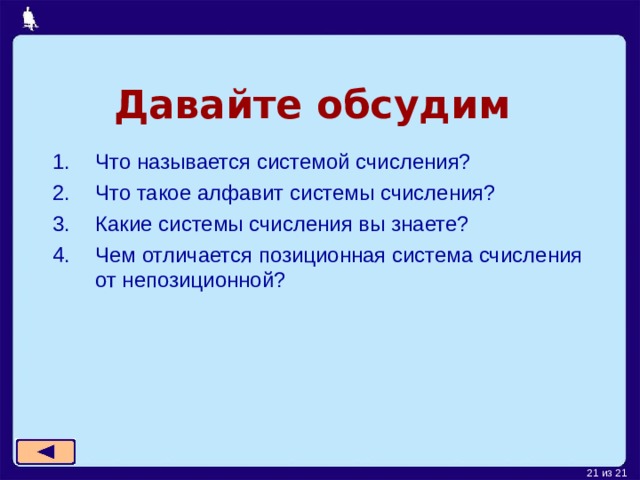 Давайте обсудим

1. Что называется системой счисления?
2. Что такое алфавит системы счисления?
3. Какие системы счисления вы знаете?
4. Чем отличается позиционная система счисления от непозиционной?

21 из 21